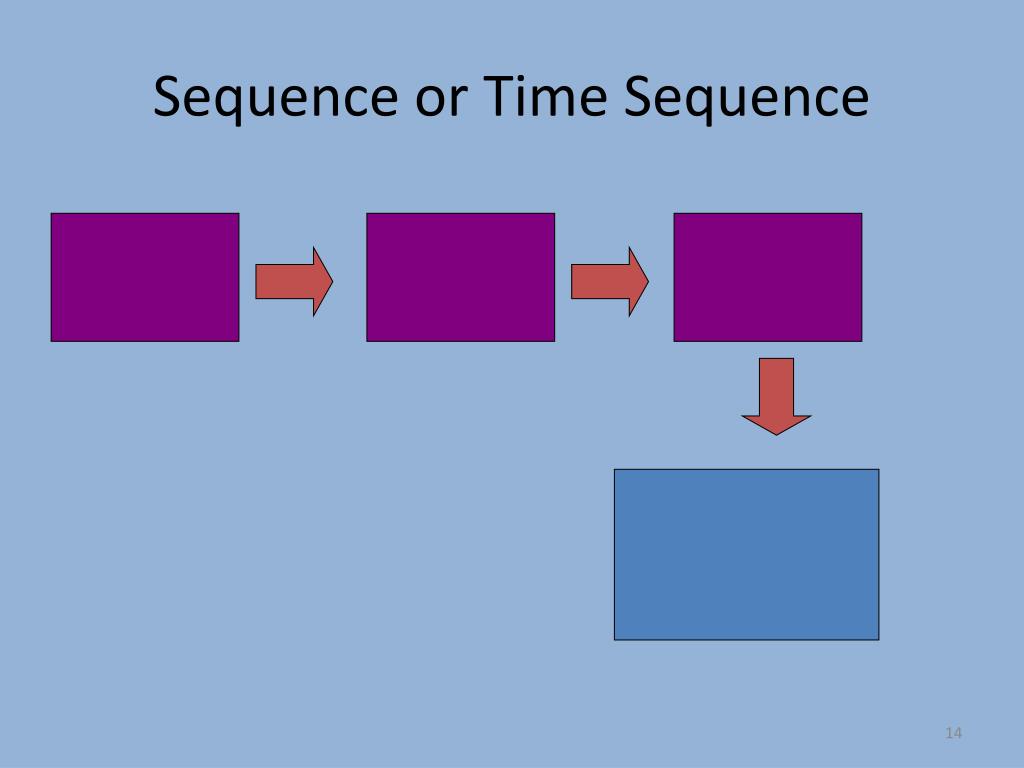 Sequence or Time Sequence

14